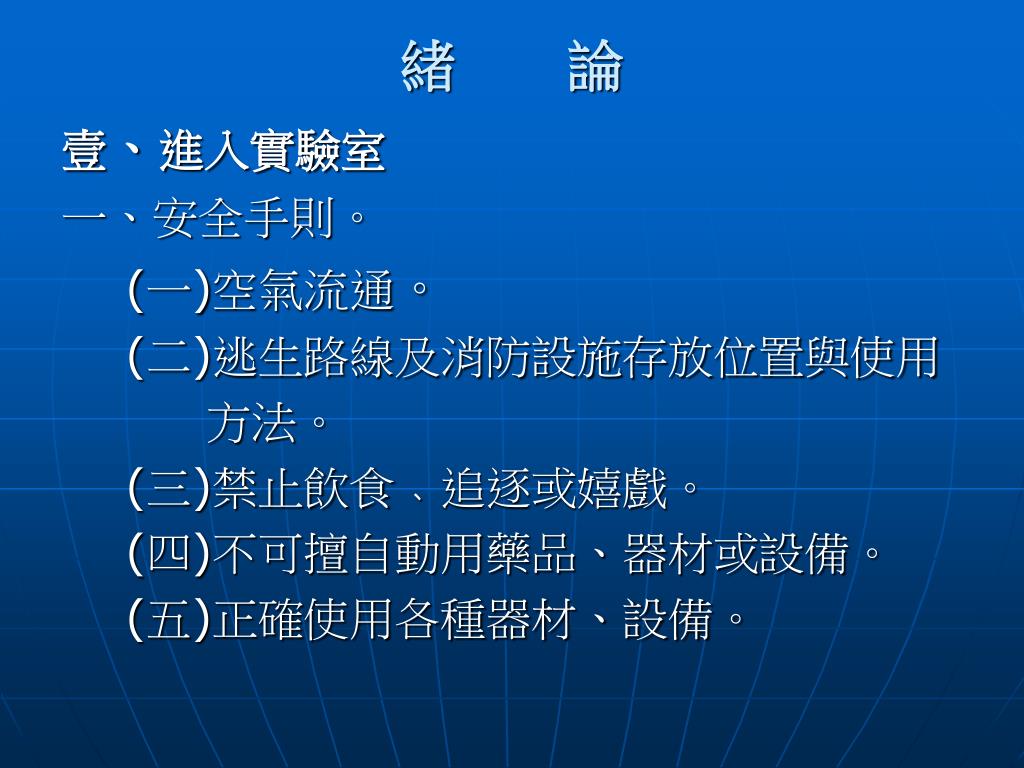 緒　論

壹、進入實驗室

一、安全手則。

(一)空氣流通。

(二)逃生路線及消防設施存放位置與使用方法。

(三)禁止飲食、追逐或嬉戲。

(四)不可擅自動用藥品、器材或設備。

(五)正確使用各種器材、設備。